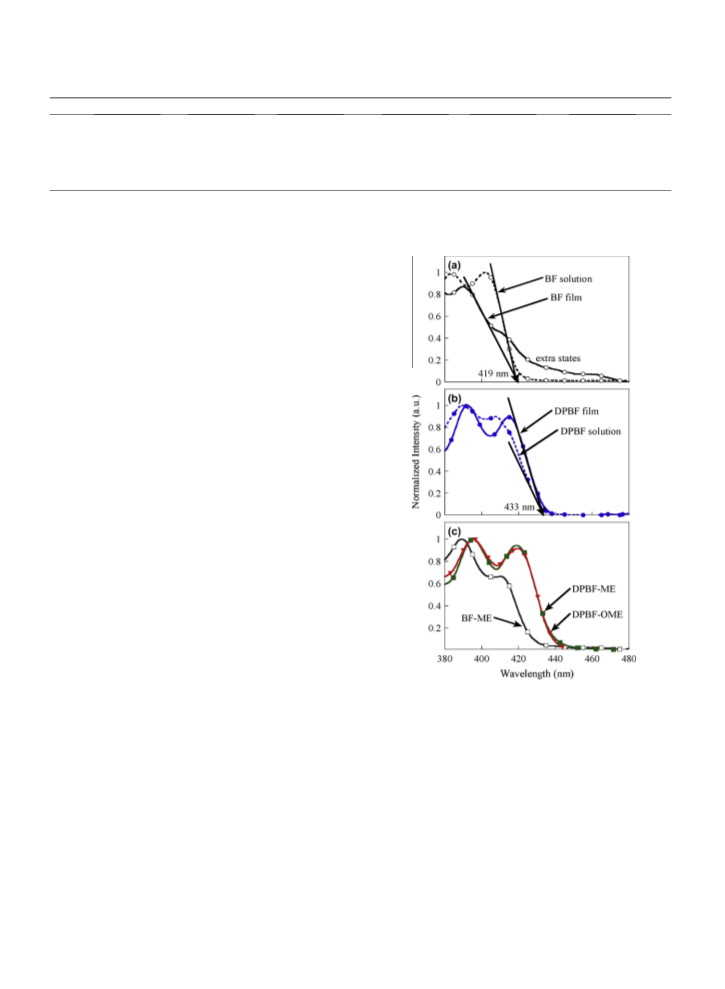 (a)

1
0.8
0.6
0.4
0.2
0

BF solution
BF film
extra states
419 nm

(b)

1
0.8
0.6
0.4
0.2
0

DPBF film
DPBF solution
433 nm

Normalized Intensity (a.u.)

(c)

1
0.8
0.6
0.4
0.2

DPBF-ME
DPBF-OME
BF-ME

380 400 420 440 460 480
Wavelength (nm)